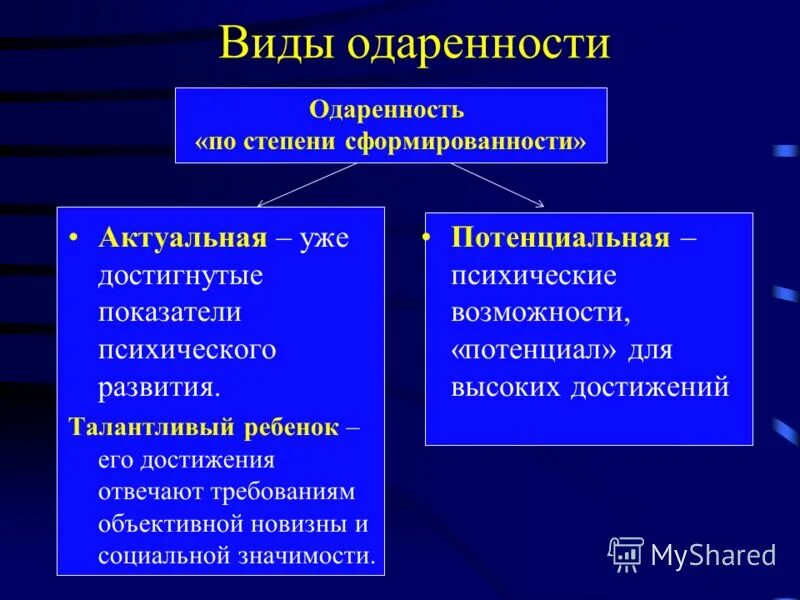 Виды одаренности

Одаренность «по степени сформированности»

• Актуальная – уже достигнутые показатели психического развития.

Талантливый ребенок – его достижения отвечают требованиям объективной новизны и социальной значимости.

• Потенциальная – психические возможности, «потенциал» для высоких достижений

MyShared